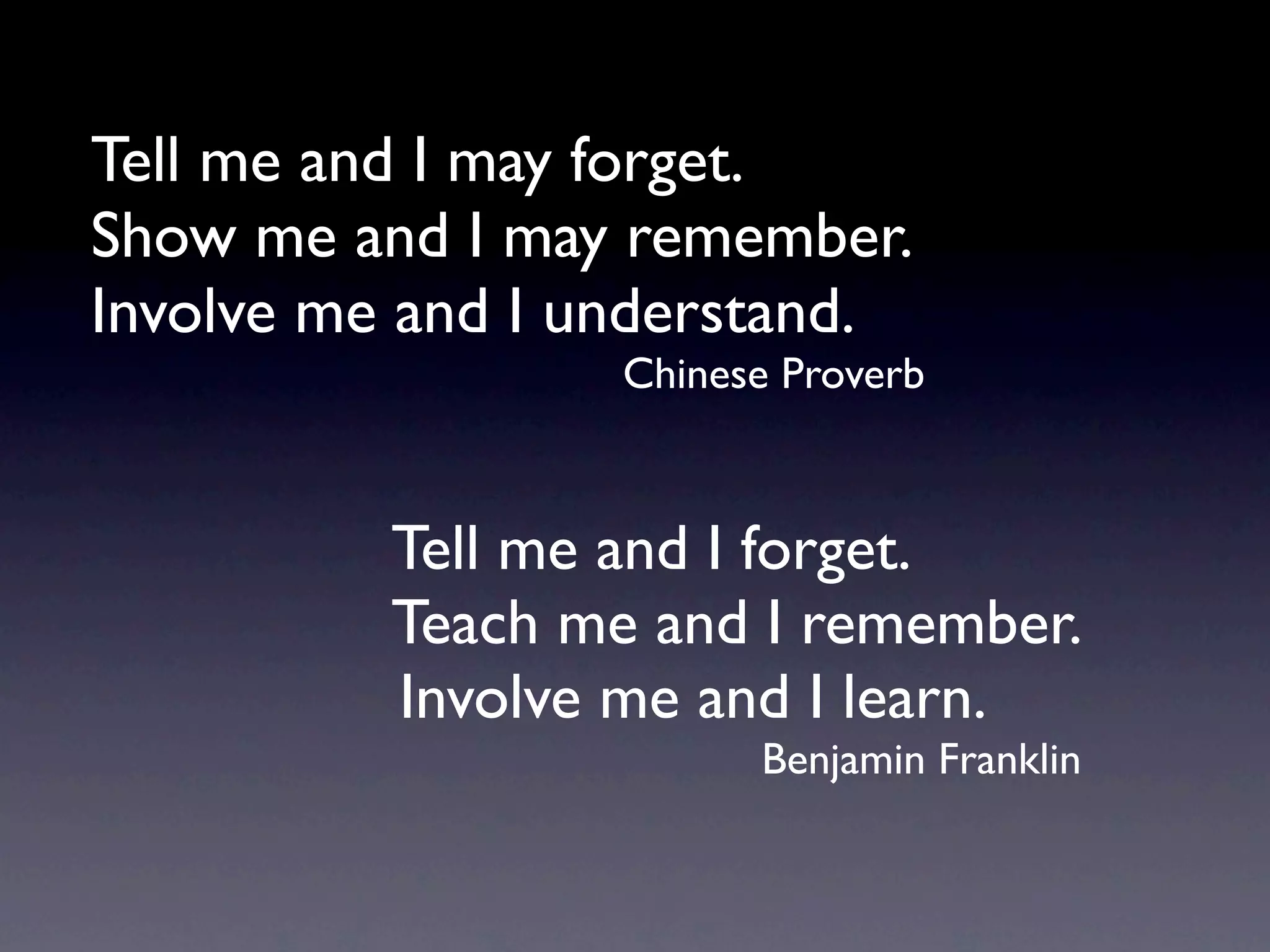 Tell me and I may forget.
Show me and I may remember.
Involve me and I understand.
Chinese Proverb

Tell me and I forget.
Teach me and I remember.
Involve me and I learn.
Benjamin Franklin